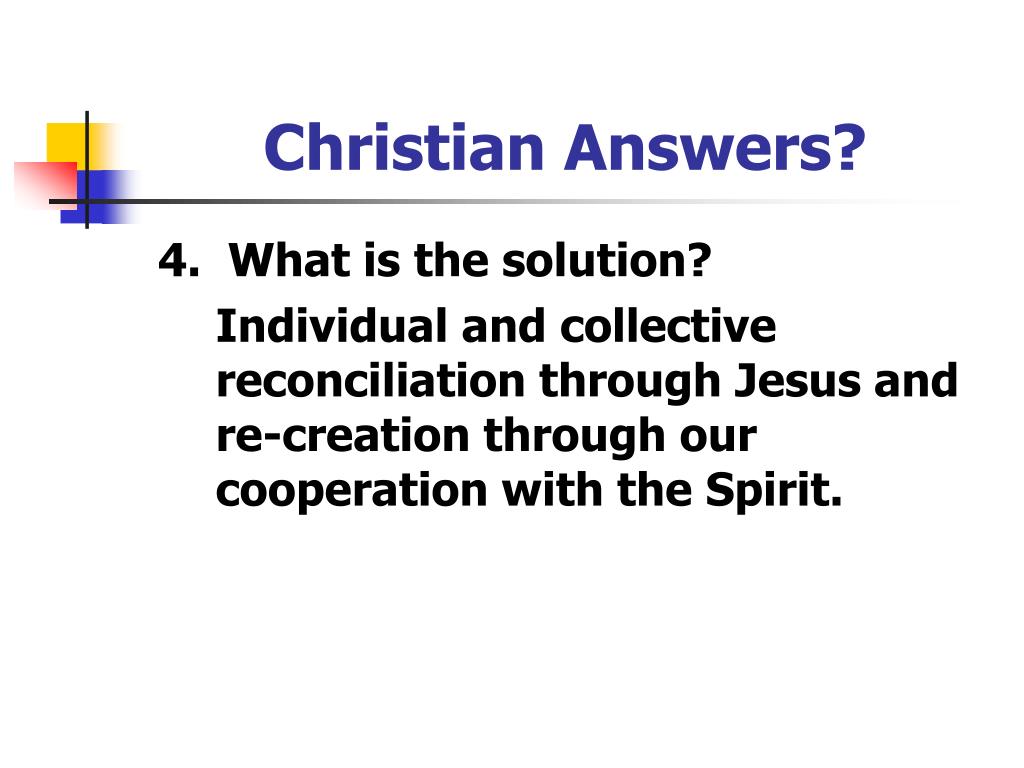 Christian Answers?

4. What is the solution?

Individual and collective reconciliation through Jesus and re-creation through our cooperation with the Spirit.